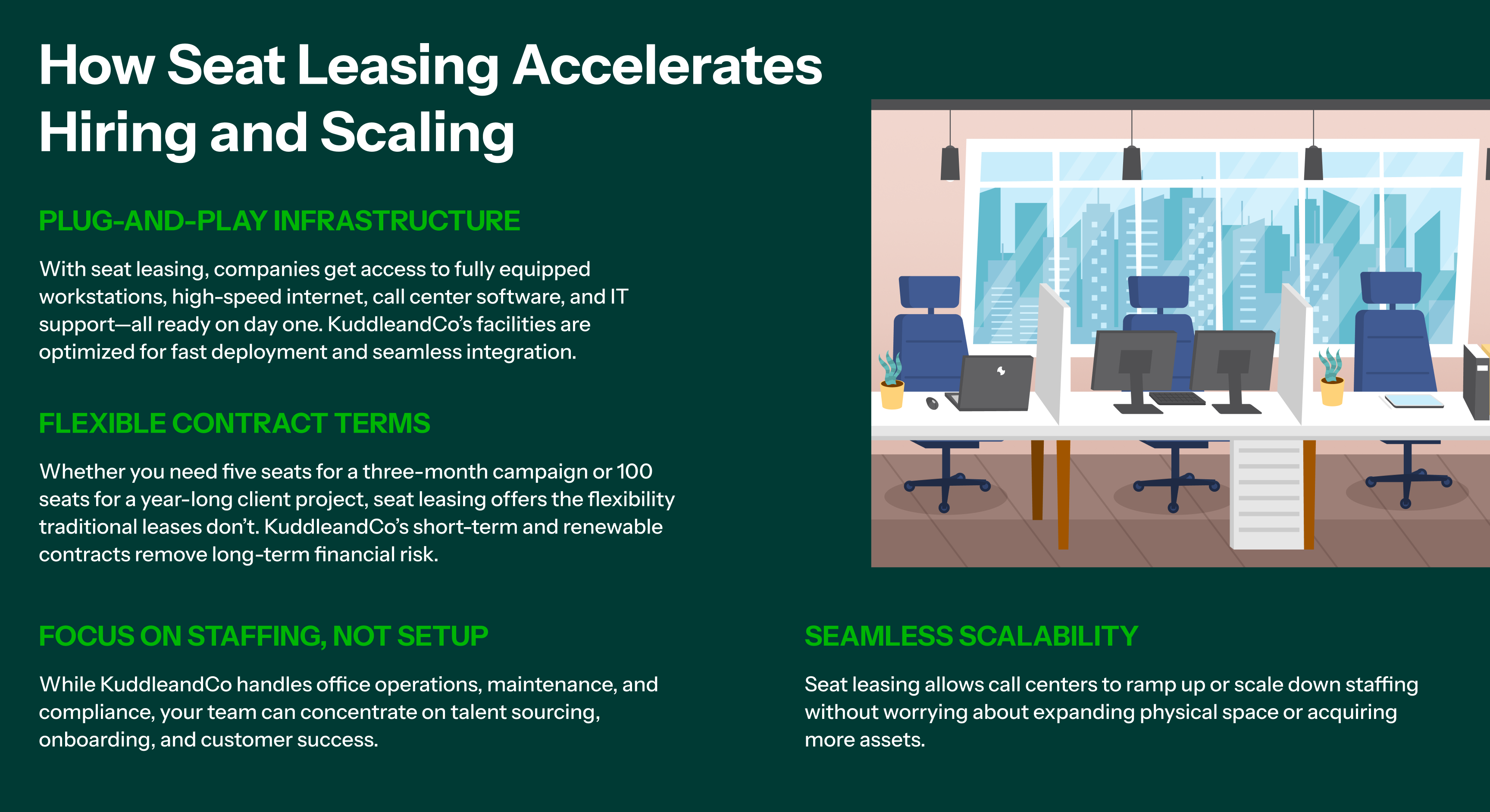 How Seat Leasing Accelerates Hiring and Scaling

PLUG-AND-PLAY INFRASTRUCTURE

With seat leasing, companies get access to fully equipped workstations, high-speed internet, call center software, and IT support—all ready on day one. KuddleandCo's facilities are optimized for fast deployment and seamless integration.

FLEXIBLE CONTRACT TERMS

Whether you need five seats for a three-month campaign or 100 seats for a year-long client project, seat leasing offers the flexibility traditional leases don't. KuddleandCo's short-term and renewable contracts remove long-term financial risk.

FOCUS ON STAFFING, NOT SETUP

While KuddleandCo handles office operations, maintenance, and compliance, your team can concentrate on talent sourcing, onboarding, and customer success.

SEAMLESS SCALABILITY

Seat leasing allows call centers to ramp up or scale down staffing without worrying about expanding physical space or acquiring more assets.